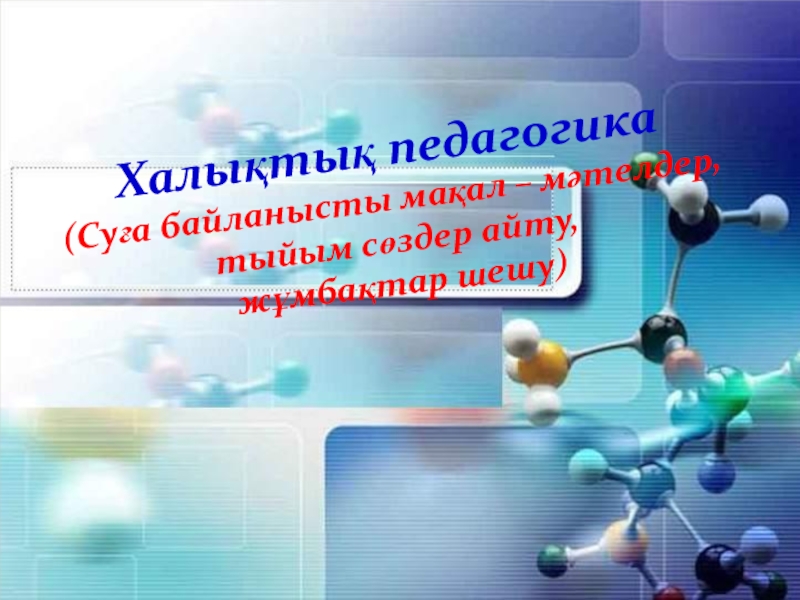 Халықтық педагогика

(Суға байланысты мақал – мәтелдер, тыйым сөздер айту, жұмбақтар шешу)